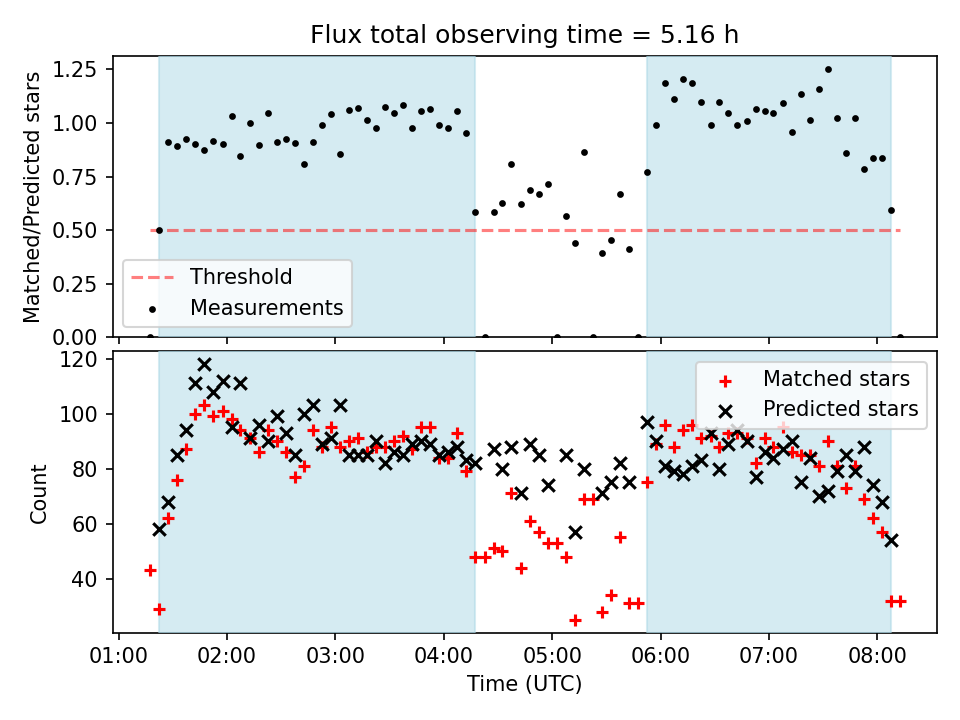 Flux total observing time = 5.16 h

Matched/Predicted stars

1.25
1.00
0.75
0.50
0.25
0.00

Threshold
Measurements

Count

120
100
80
60
40

Matched stars
Predicted stars

01:00 02:00 03:00 04:00 05:00 06:00 07:00 08:00

Time (UTC)